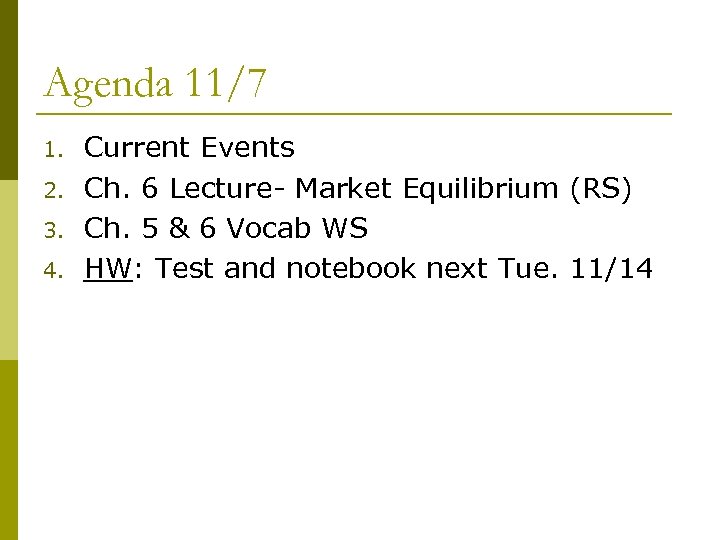 Agenda 11/7

1. Current Events
2. Ch. 6 Lecture- Market Equilibrium (RS)
3. Ch. 5 & 6 Vocab WS
4. HW: Test and notebook next Tue. 11/14